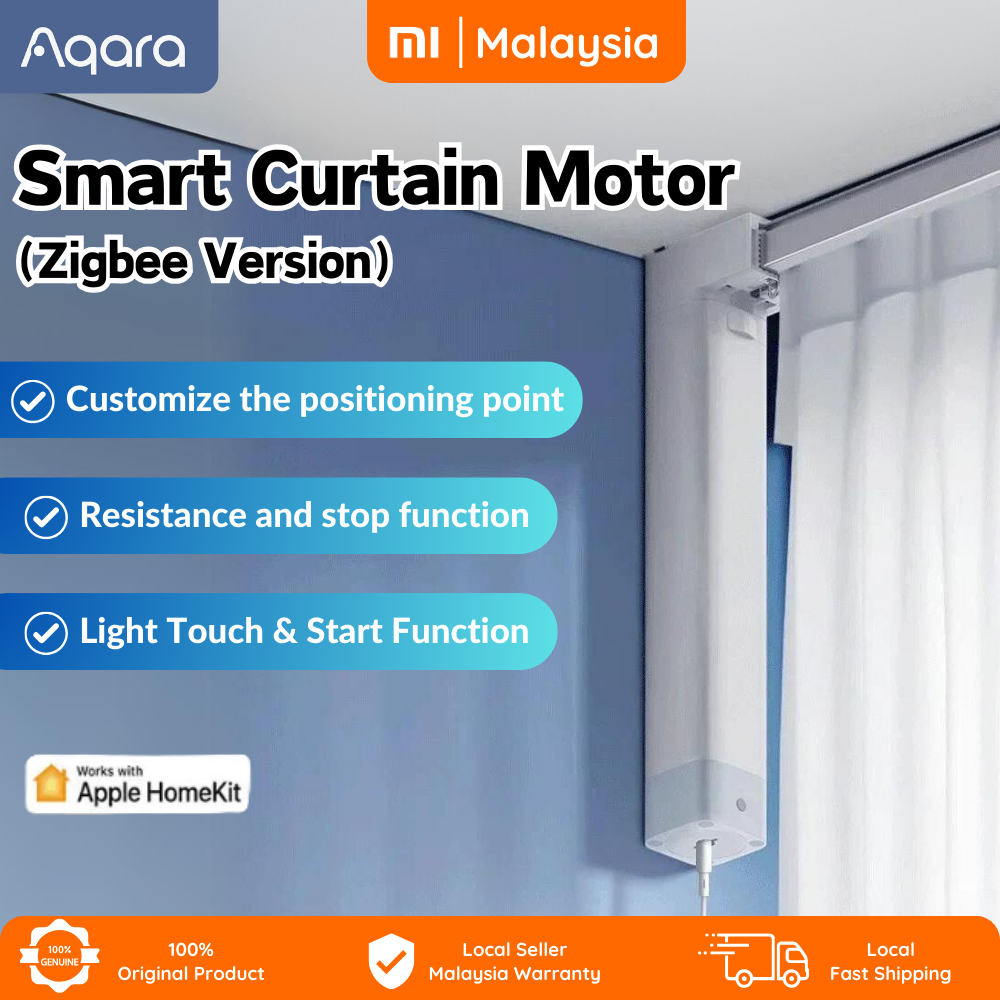 Aqara

MI | Malaysia

Smart Curtain Motor
(Zigbee Version)

Customize the positioning point

Resistance and stop function

Light Touch & Start Function

Works with
Apple HomeKit

100% GENUINE

100%
Original Product

Local Seller
Malaysia Warranty

Local
Fast Shipping